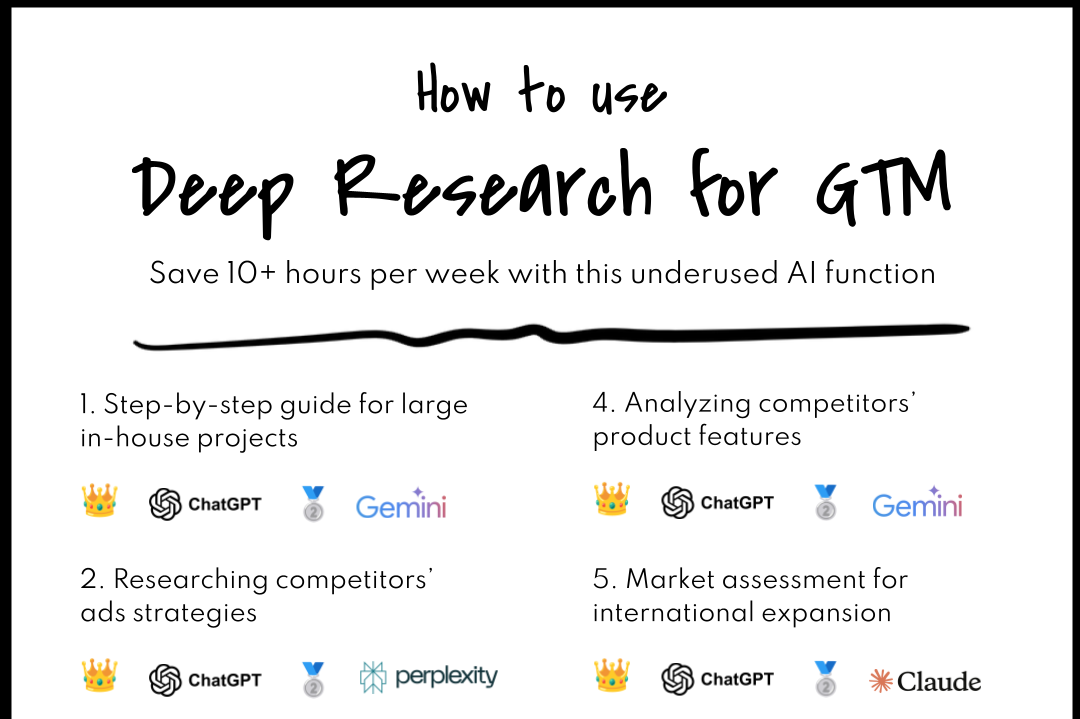 How to use

Deep Research for GTM

Save 10+ hours per week with this underused AI function

1. Step-by-step guide for large in-house projects

ChatGPT 2 Gemini

2. Researching competitors' ads strategies

ChatGPT 2 perplexity

4. Analyzing competitors' product features

ChatGPT 2 Gemini

5. Market assessment for international expansion

ChatGPT 2 Claude